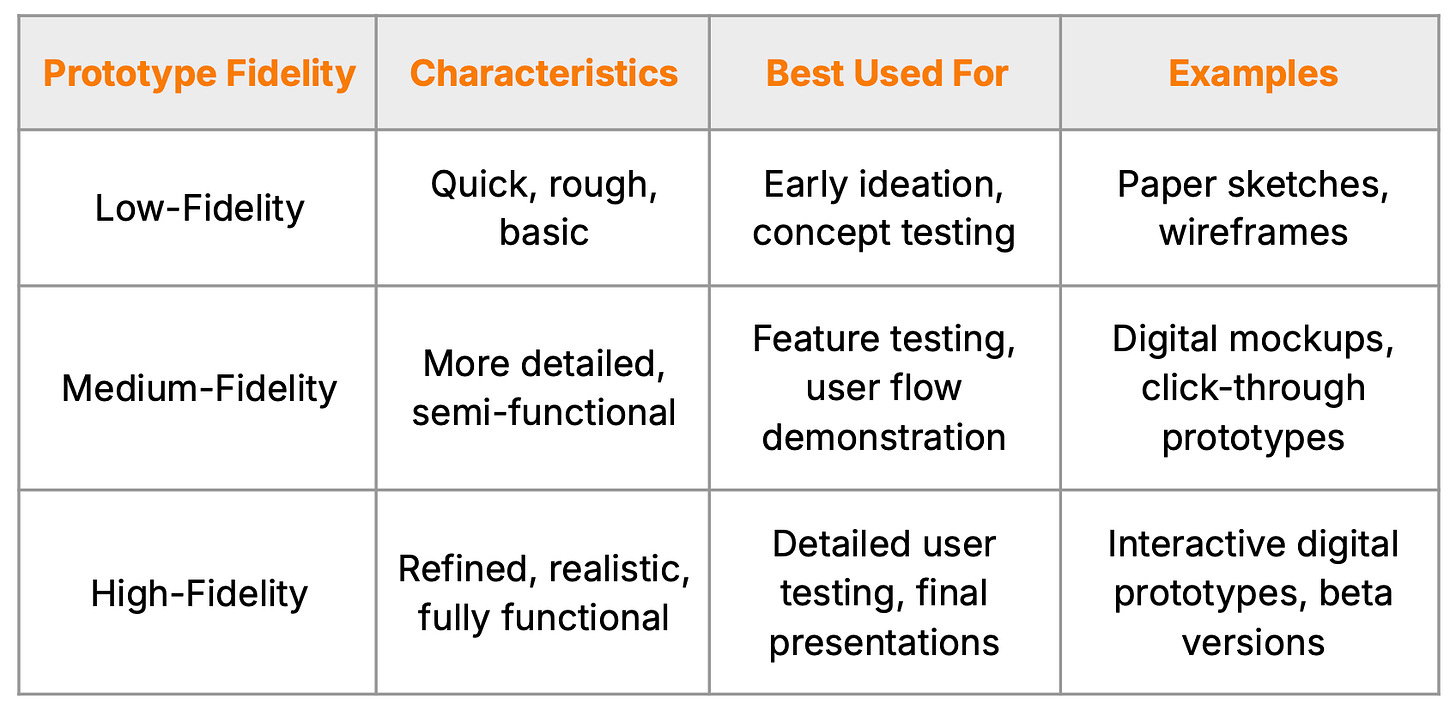 | Prototype Fidelity | Characteristics | Best Used For | Examples |
|---|---|---|---|
| Low-Fidelity | Quick, rough, basic | Early ideation, concept testing | Paper sketches, wireframes |
| Medium-Fidelity | More detailed, semi-functional | Feature testing, user flow demonstration | Digital mockups, click-through prototypes |
| High-Fidelity | Refined, realistic, fully functional | Detailed user testing, final presentations | Interactive digital prototypes, beta versions |